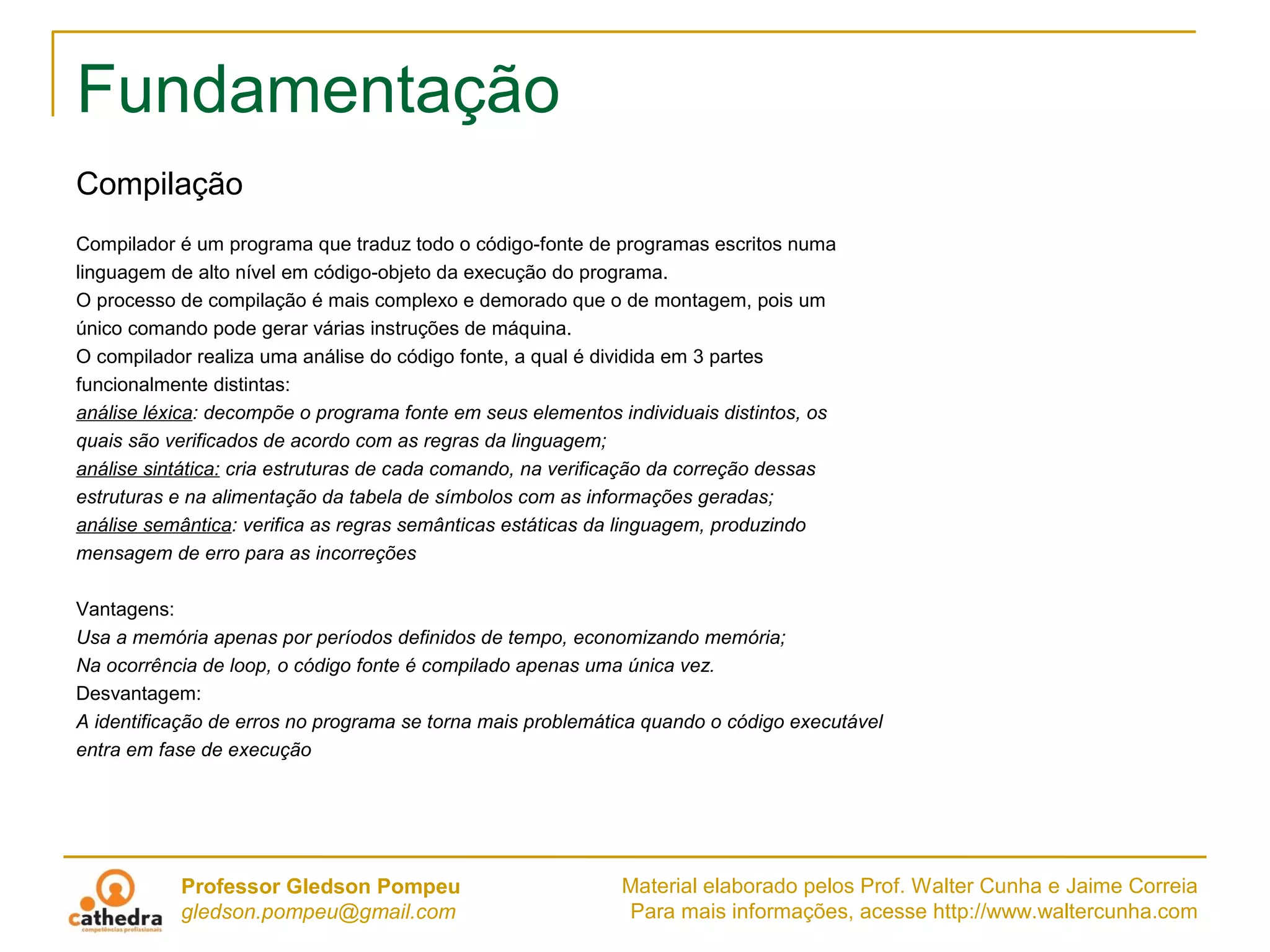 Fundamentação

Compilação

Compilador é um programa que traduz todo o código-fonte de programas escritos numa linguagem de alto nível em código-objeto da execução do programa.
O processo de compilação é mais complexo e demorado que o de montagem, pois um único comando pode gerar várias instruções de máquina.
O compilador realiza uma análise do código fonte, a qual é dividida em 3 partes funcionalmente distintas:
análise léxica: decompõe o programa fonte em seus elementos individuais distintos, os quais são verificados de acordo com as regras da linguagem;
análise sintática: cria estruturas de cada comando, na verificação da correção dessas estruturas e na alimentação da tabela de símbolos com as informações geradas;
análise semântica: verifica as regras semânticas estáticas da linguagem, produzindo mensagem de erro para as incorreções

Vantagens:
Usa a memória apenas por períodos definidos de tempo, economizando memória;
Na ocorrência de loop, o código fonte é compilado apenas uma única vez.
Desvantagem:
A identificação de erros no programa se torna mais problemática quando o código executável entra em fase de execução

cathedra
competências profissionais
Professor Gledson Pompeu
gledson.pompeu@gmail.com
Material elaborado pelos Prof. Walter Cunha e Jaime Correia
Para mais informações, acesse http://www.waltercunha.com